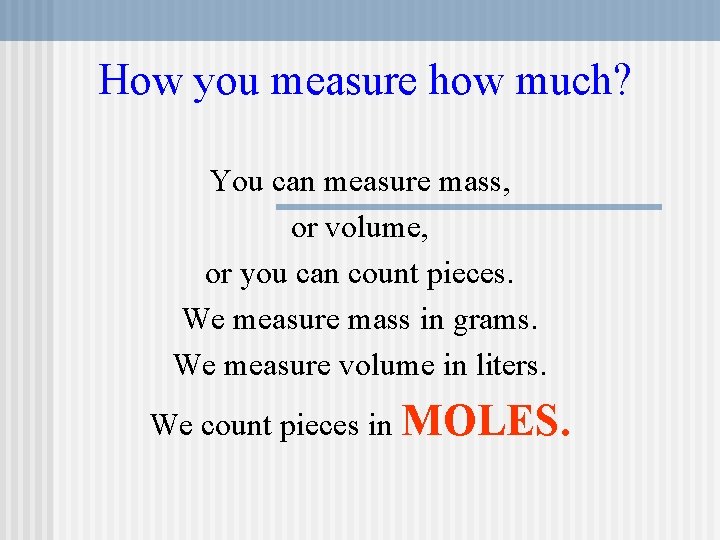 How you measure how much?

You can measure mass,

or volume,

or you can count pieces.

We measure mass in grams.

We measure volume in liters.

We count pieces in MOLES.